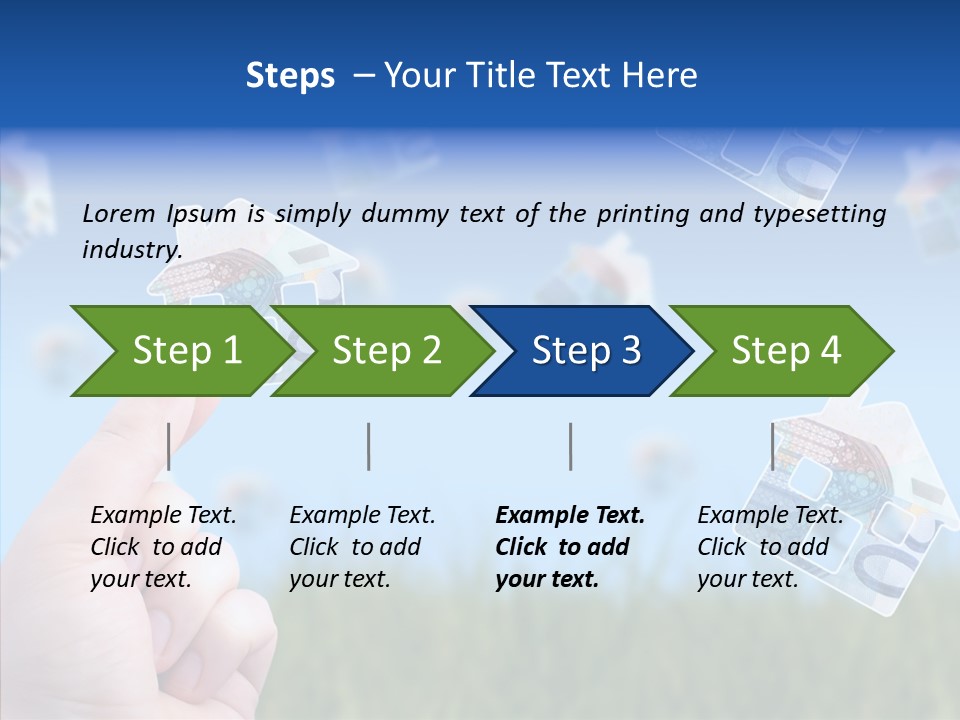 Steps – Your Title Text Here

Lorem Ipsum is simply dummy text of the printing and typesetting industry.

Step 1

Step 2

Step 3

Step 4

Example Text. Click to add your text.

Example Text. Click to add your text.

Example Text. Click to add your text.

Example Text. Click to add your text.